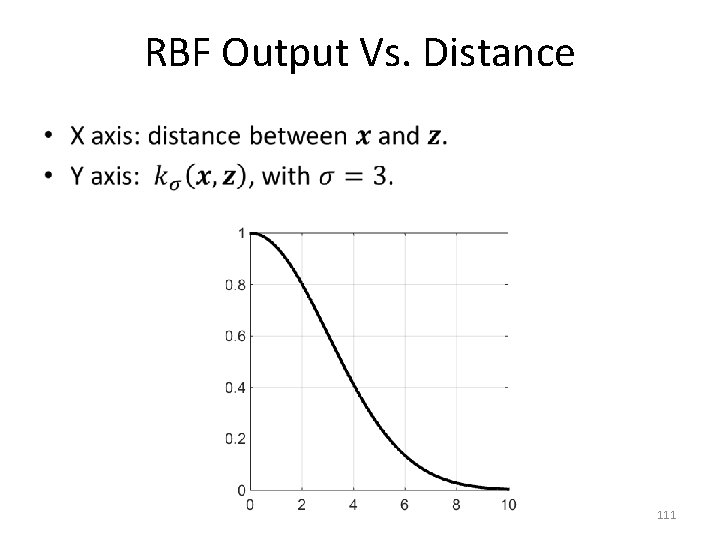 RBF Output Vs. Distance

• X axis: distance between $\boldsymbol{x}$ and $\boldsymbol{z}$.
• Y axis: $k_\sigma(\boldsymbol{x}, \boldsymbol{z})$, with $\sigma = 3$.

1
0.8
0.6
0.4
0.2
0
0 2 4 6 8 10

111